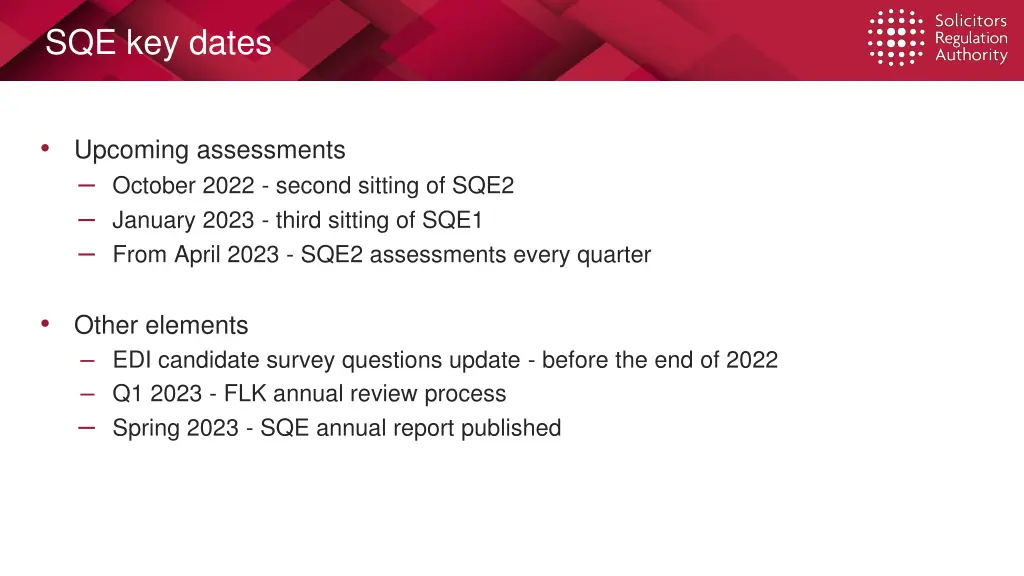 SQE key dates

Solicitors Regulation Authority

• Upcoming assessments
– October 2022 - second sitting of SQE2
– January 2023 - third sitting of SQE1
– From April 2023 - SQE2 assessments every quarter

• Other elements
– EDI candidate survey questions update - before the end of 2022
– Q1 2023 - FLK annual review process
– Spring 2023 - SQE annual report published